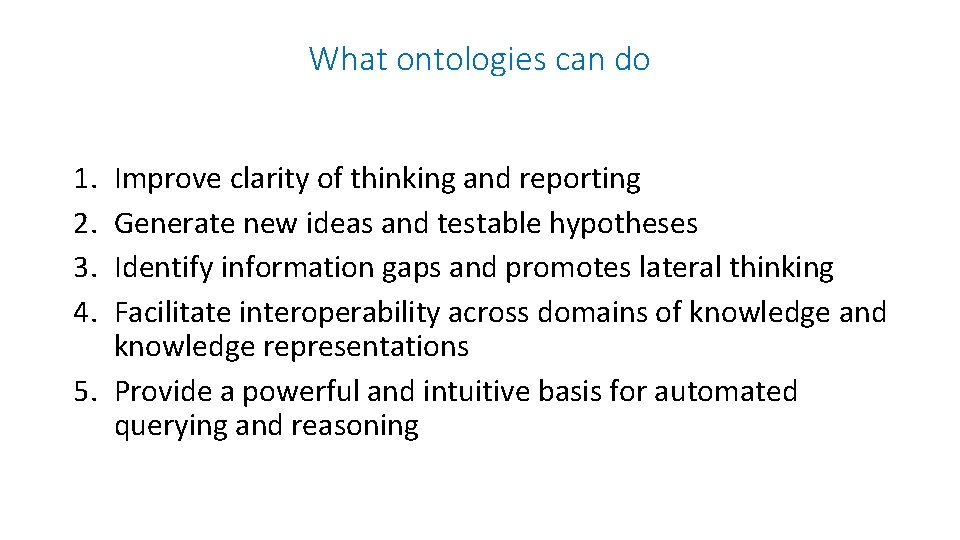 What ontologies can do

1. Improve clarity of thinking and reporting
2. Generate new ideas and testable hypotheses
3. Identify information gaps and promotes lateral thinking
4. Facilitate interoperability across domains of knowledge and knowledge representations
5. Provide a powerful and intuitive basis for automated querying and reasoning